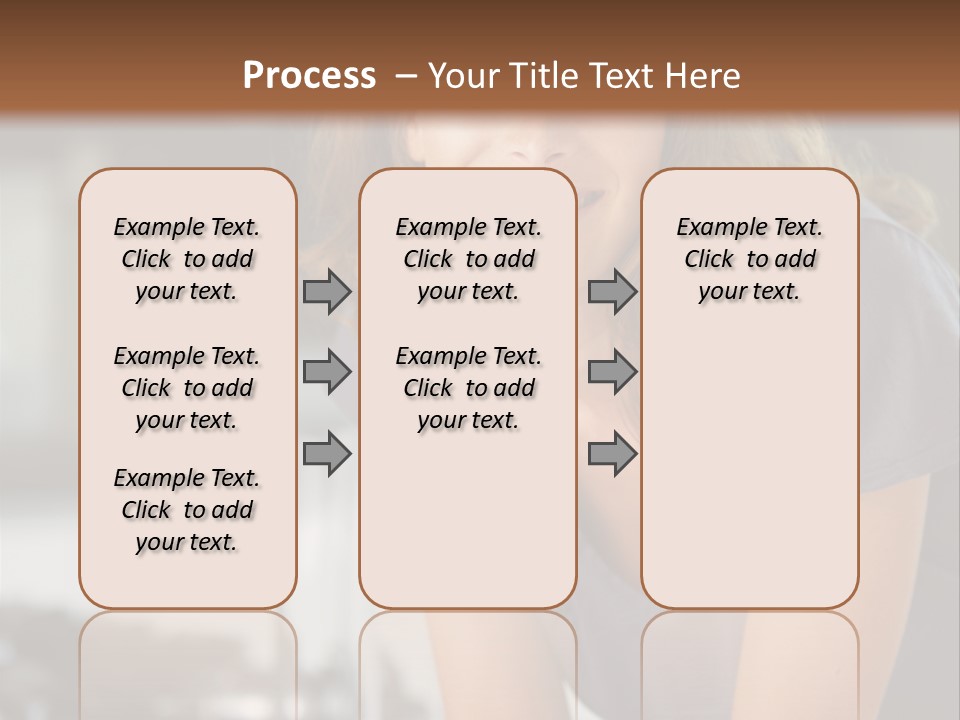 Process – Your Title Text Here

Example Text. Click to add your text.

Example Text. Click to add your text.

Example Text. Click to add your text.

Example Text. Click to add your text.

Example Text. Click to add your text.

Example Text. Click to add your text.